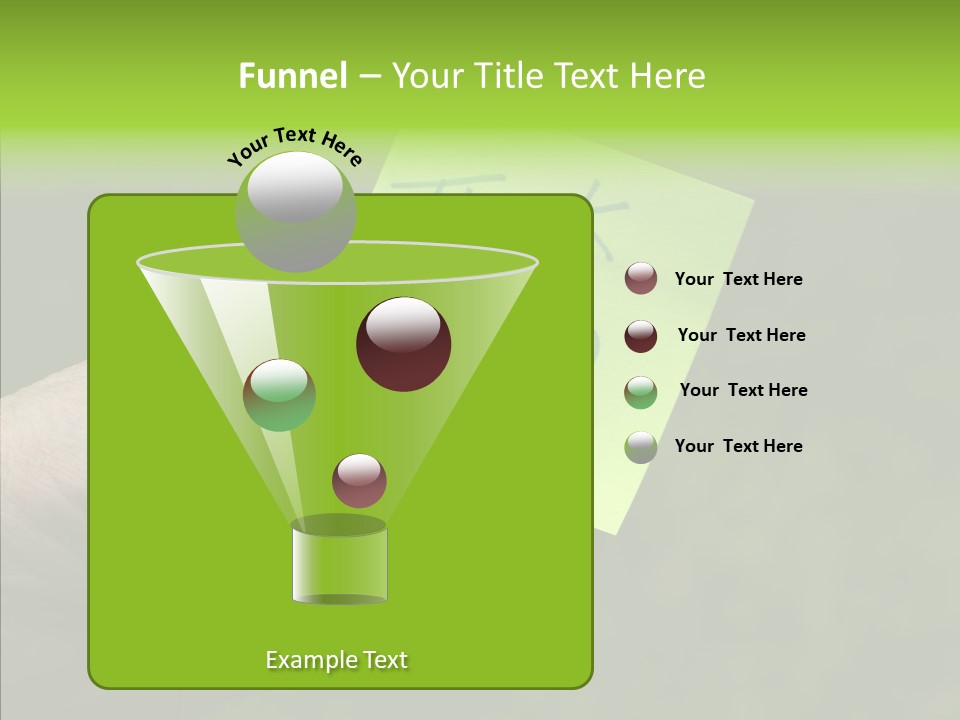 Funnel – Your Title Text Here

Your Text Here

Your Text Here

Your Text Here

Your Text Here

Your Text Here

Example Text